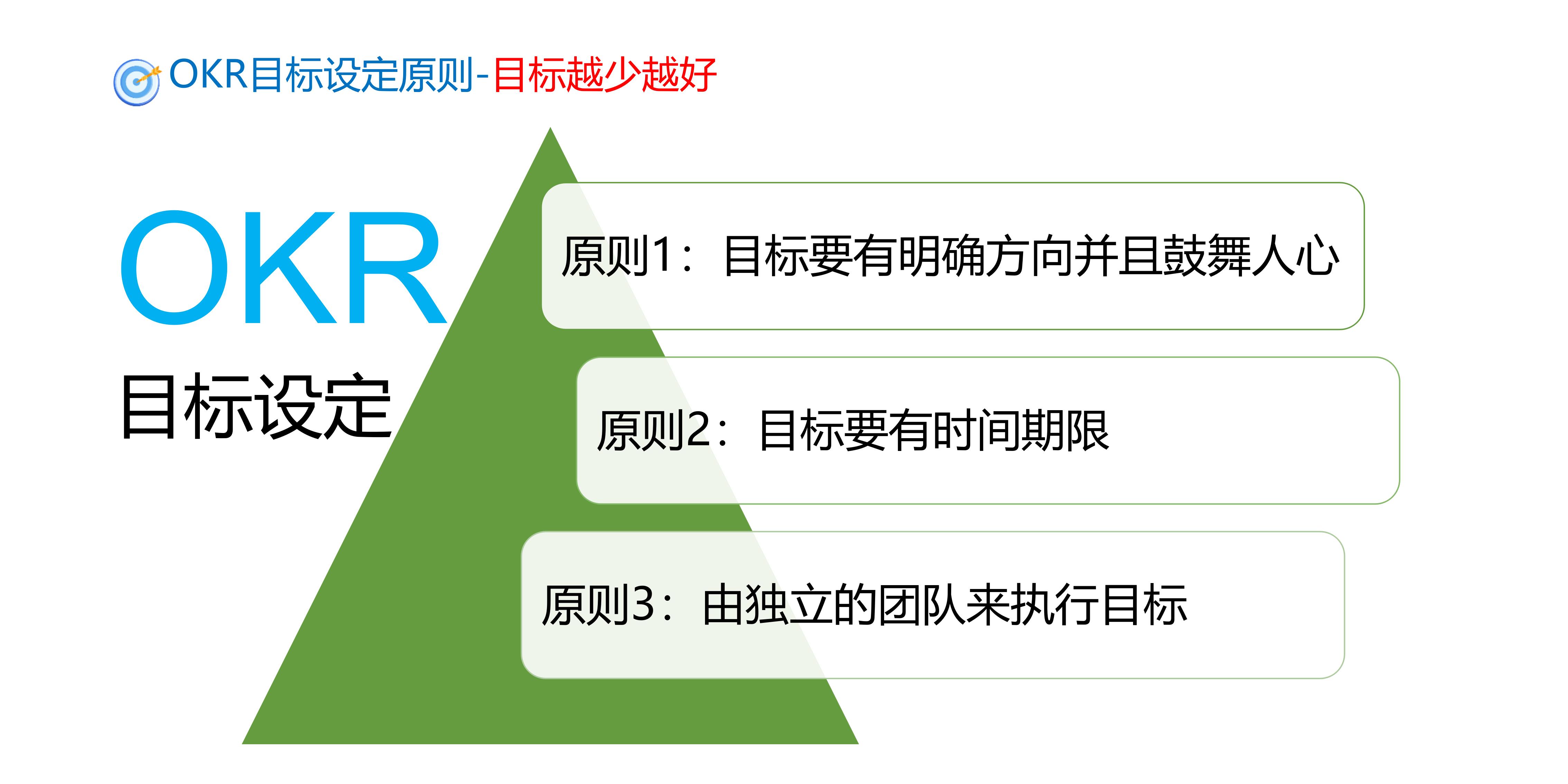 OKR目标设定原则-目标越少越好

OKR
目标设定

原则1：目标要有明确方向并且鼓舞人心

原则2：目标要有时间期限

原则3：由独立的团队来执行目标